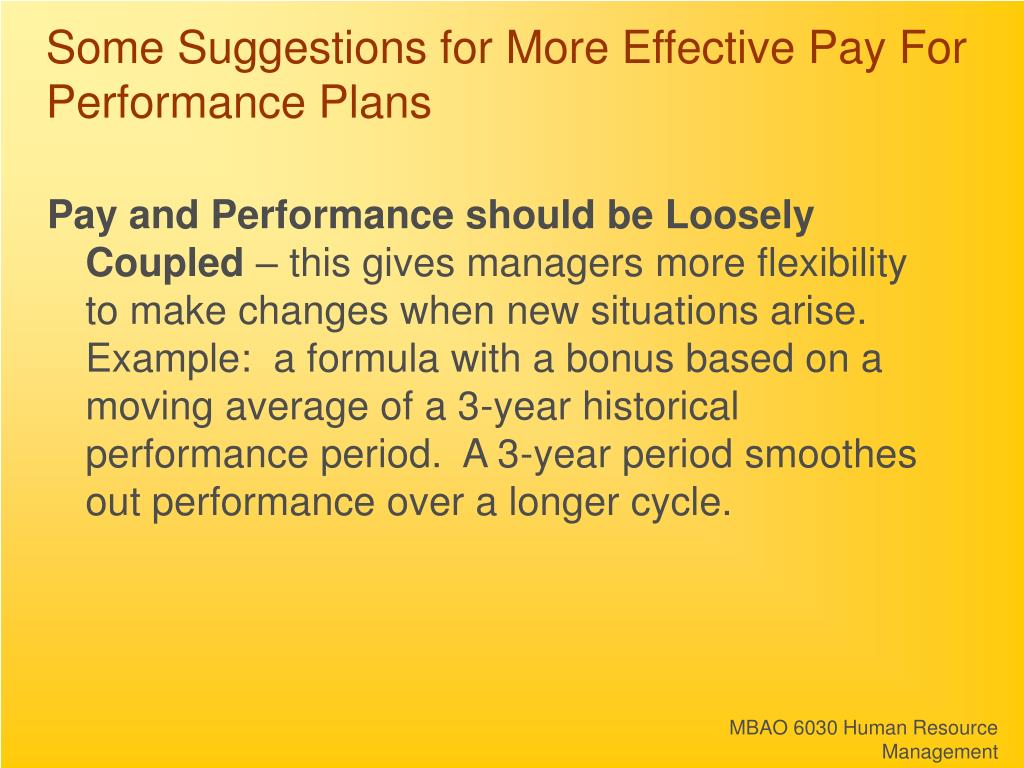 Some Suggestions for More Effective Pay For Performance Plans

Pay and Performance should be Loosely Coupled – this gives managers more flexibility to make changes when new situations arise. Example:  a formula with a bonus based on a moving average of a 3-year historical performance period.  A 3-year period smoothes out performance over a longer cycle.

MBAO 6030 Human Resource Management